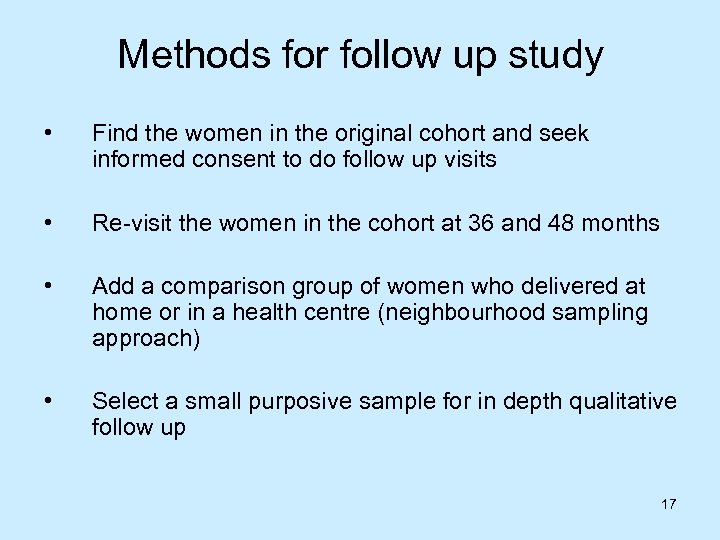 Methods for follow up study

• Find the women in the original cohort and seek informed consent to do follow up visits

• Re-visit the women in the cohort at 36 and 48 months

• Add a comparison group of women who delivered at home or in a health centre (neighbourhood sampling approach)

• Select a small purposive sample for in depth qualitative follow up

17